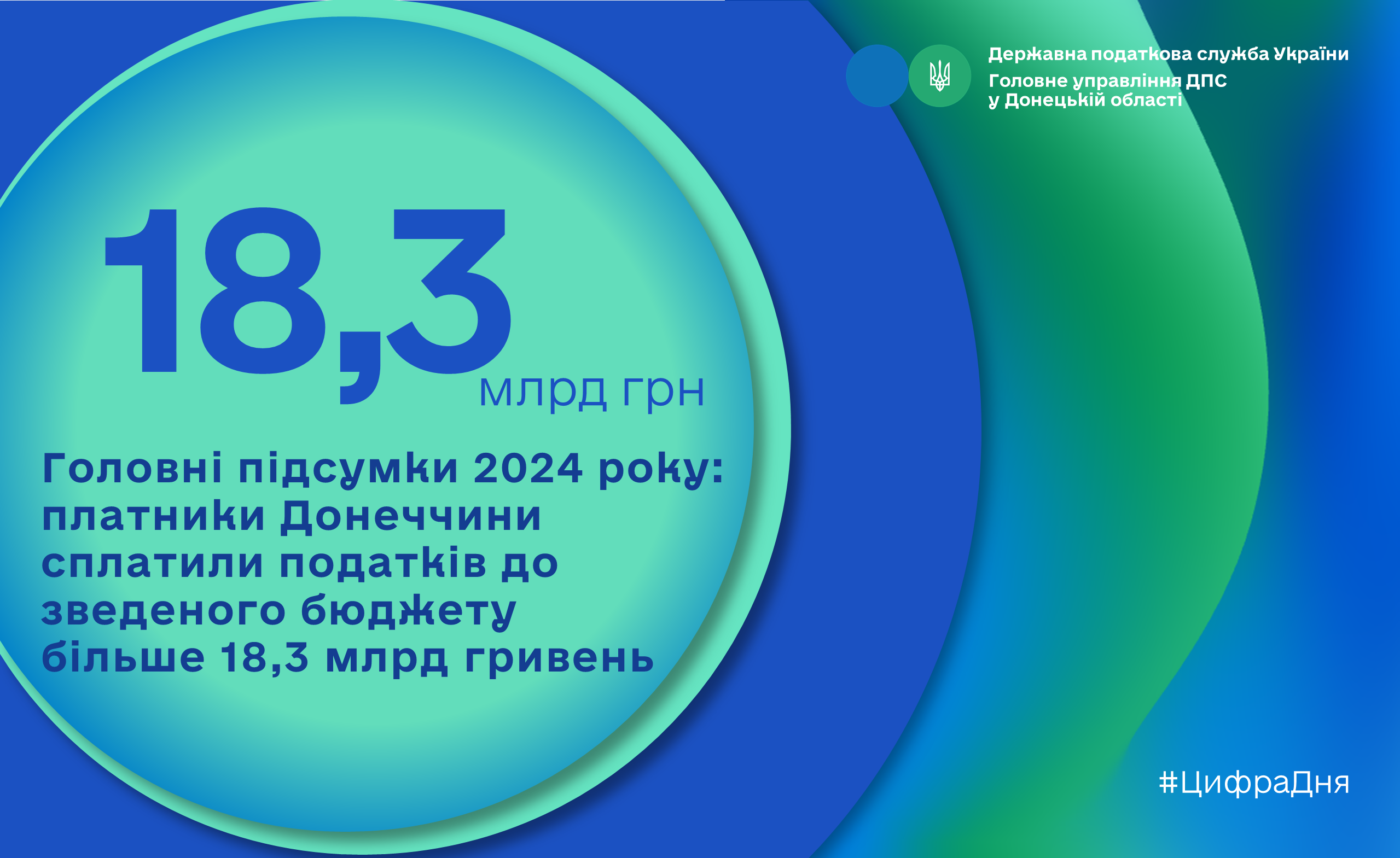 Державна податкова служба України
Головне управління ДПС
у Донецькій області

18,3 млрд грн

Головні підсумки 2024 року: платники Донеччини сплатили податків до зведеного бюджету більше 18,3 млрд гривень

#ЦифраДня